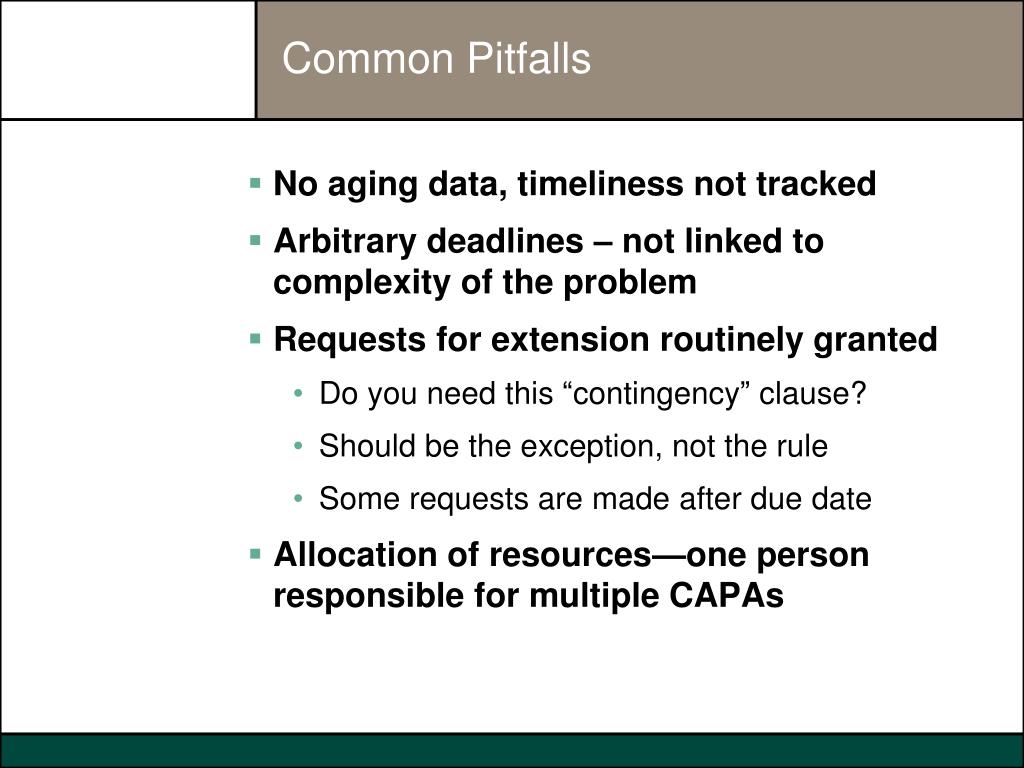 Common Pitfalls

▪ No aging data, timeliness not tracked

▪ Arbitrary deadlines – not linked to complexity of the problem

▪ Requests for extension routinely granted

• Do you need this “contingency” clause?

• Should be the exception, not the rule

• Some requests are made after due date

▪ Allocation of resources—one person responsible for multiple CAPAs